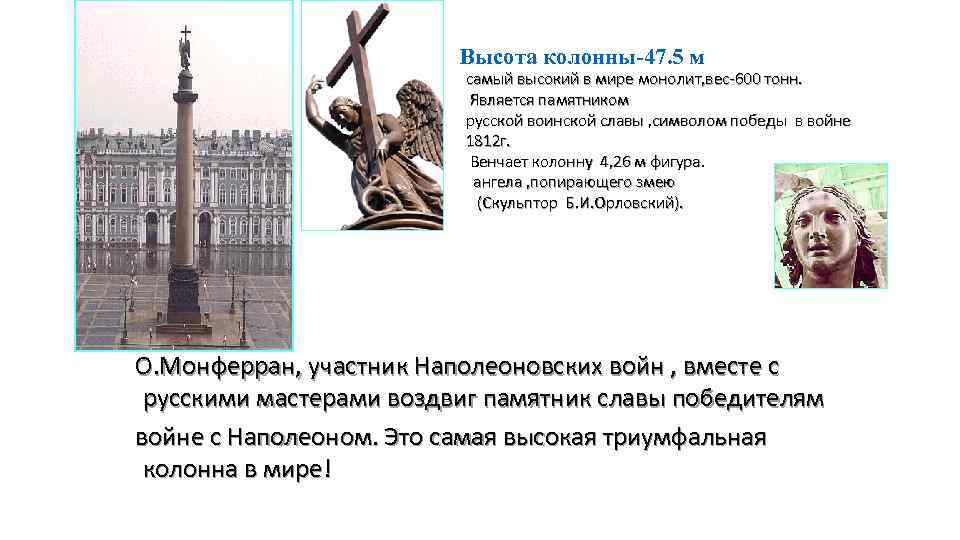 Высота колонны-47.5 м

самый высокий в мире монолит,вес-600 тонн. Является памятником русской воинской славы ,символом победы в войне 1812г. Венчает колонну 4,26 м фигура. ангела ,попирающего змею (Скульптор Б.И.Орловский).

О.Монферран, участник Наполеоновских войн , вместе с русскими мастерами воздвиг памятник славы победителям войне с Наполеоном. Это самая высокая триумфальная колонна в мире!